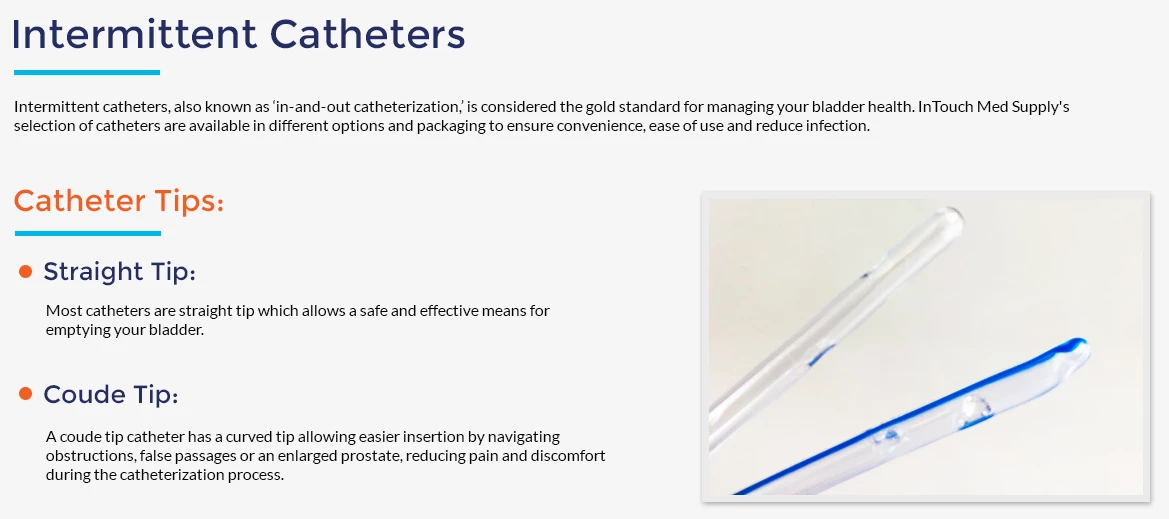 Intermittent Catheters

Intermittent catheters, also known as 'in-and-out catheterization,' is considered the gold standard for managing your bladder health. InTouch Med Supply's selection of catheters are available in different options and packaging to ensure convenience, ease of use and reduce infection.

Catheter Tips:

Straight Tip:

Most catheters are straight tip which allows a safe and effective means for emptying your bladder.

Coude Tip:

A coude tip catheter has a curved tip allowing easier insertion by navigating obstructions, false passages or an enlarged prostate, reducing pain and discomfort during the catheterization process.